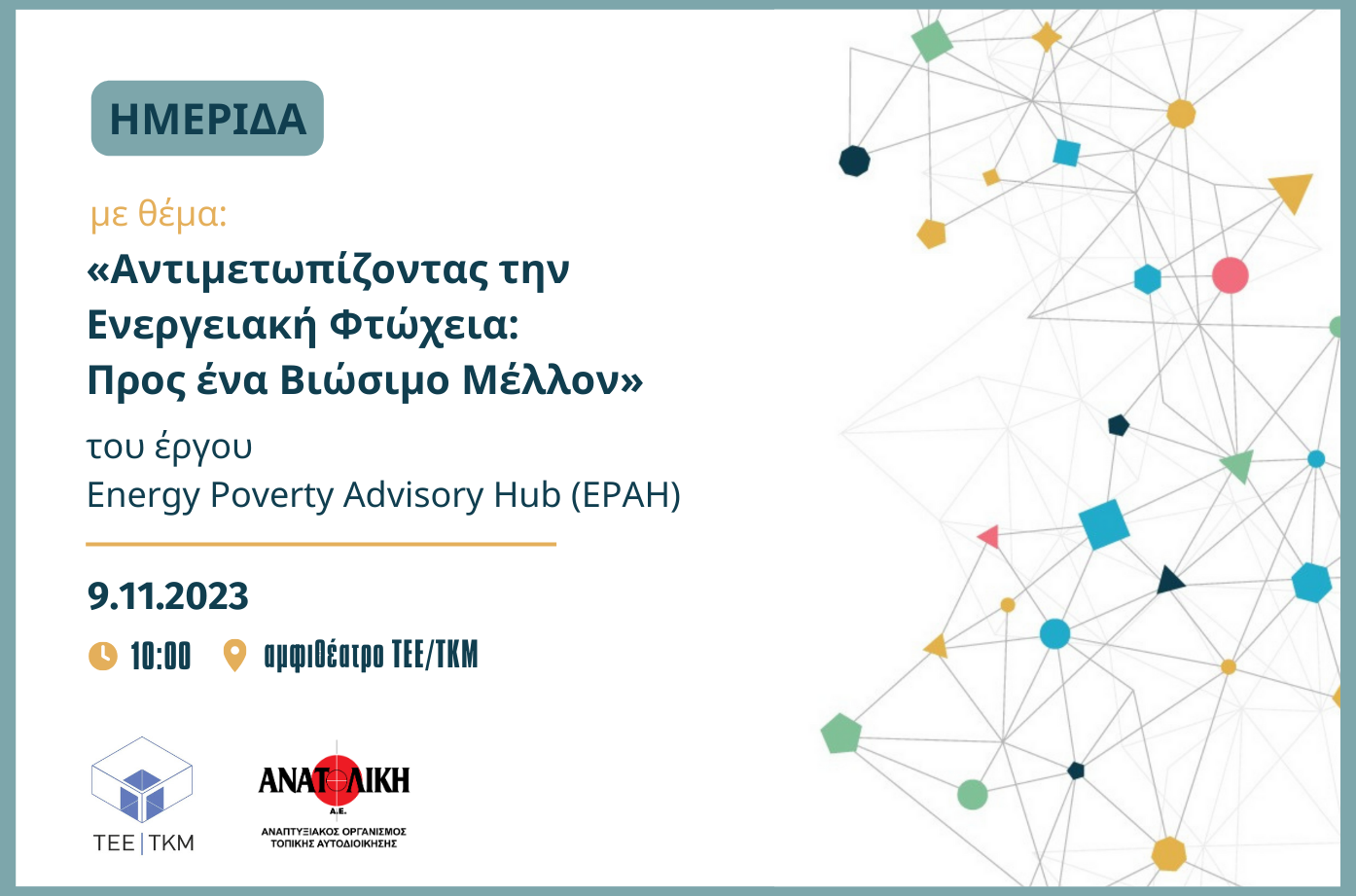 ΗΜΕΡΙΔΑ

με θέμα:

«Αντιμετωπίζοντας την Ενεργειακή Φτώχεια: Προς ένα Βιώσιμο Μέλλον»

του έργου
Energy Poverty Advisory Hub (EPAH)

9.11.2023

10:00 αμφιθέατρο ΤΕΕ/ΤΚΜ

ΤΕΕ | ΤΚΜ

ΑΝΑΤΟΛΙΚΗ Α.Ε.
ΑΝΑΠΤΥΞΙΑΚΟΣ ΟΡΓΑΝΙΣΜΟΣ ΤΟΠΙΚΗΣ ΑΥΤΟΔΙΟΙΚΗΣΗΣ